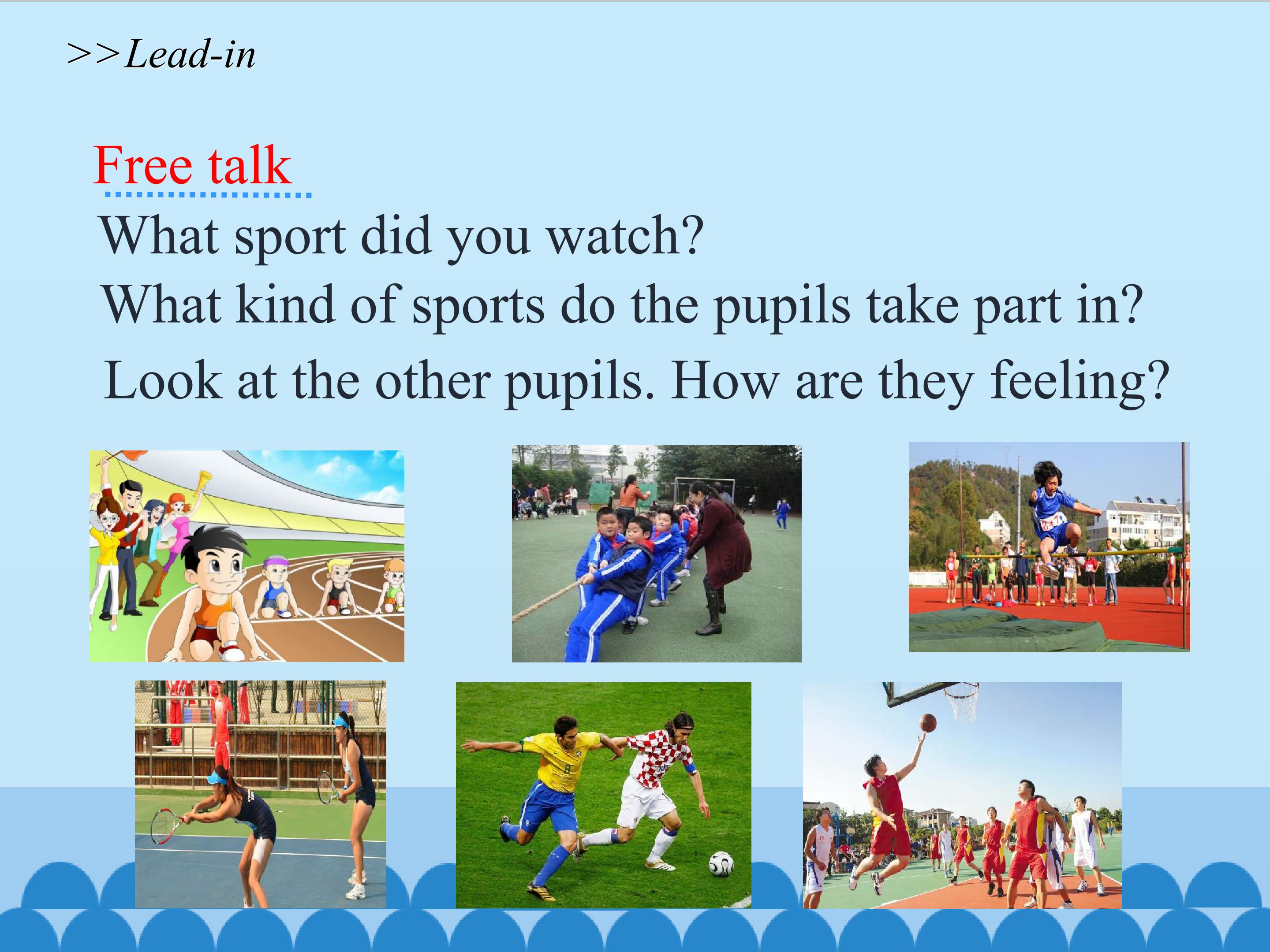 >>Lead-in

Free talk

What sport did you watch?

What kind of sports do the pupils take part in?

Look at the other pupils. How are they feeling?